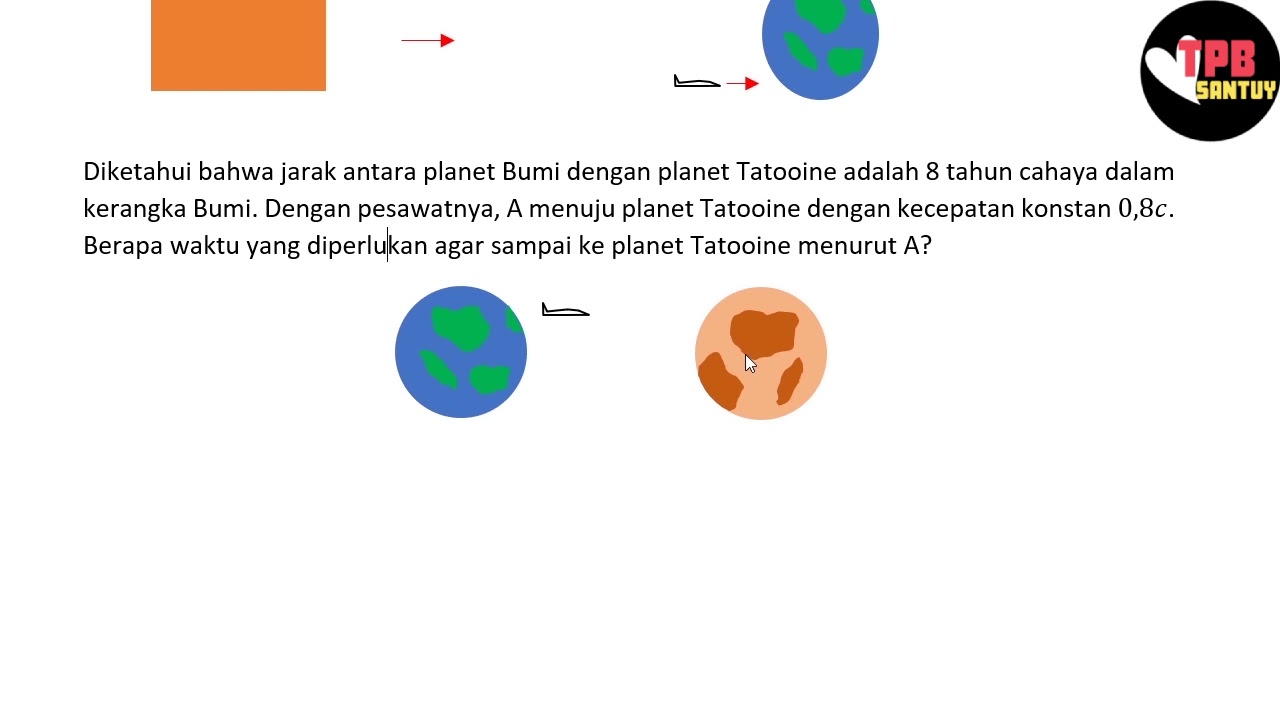 TPB SANTUY

Diketahui bahwa jarak antara planet Bumi dengan planet Tatooine adalah 8 tahun cahaya dalam kerangka Bumi. Dengan pesawatnya, A menuju planet Tatooine dengan kecepatan konstan $0{,}8c$. Berapa waktu yang diperlukan agar sampai ke planet Tatooine menurut A?